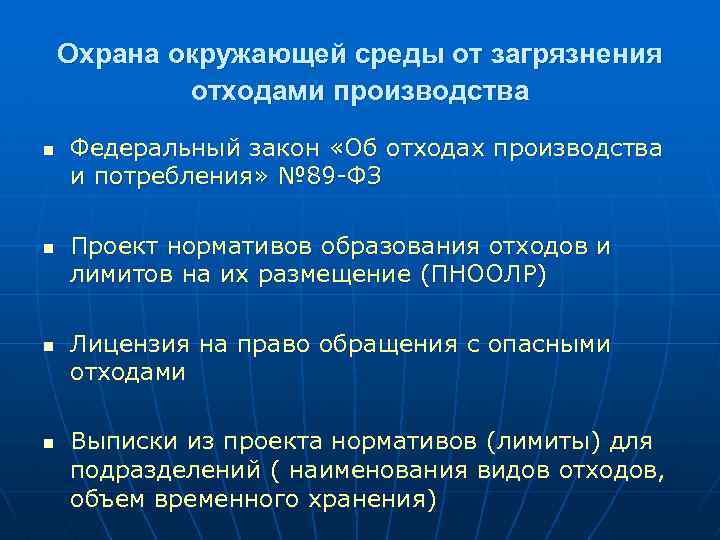 Охрана окружающей среды от загрязнения отходами производства

▪ Федеральный закон «Об отходах производства и потребления» №89-ФЗ

▪ Проект нормативов образования отходов и лимитов на их размещение (ПНООЛР)

▪ Лицензия на право обращения с опасными отходами

▪ Выписки из проекта нормативов (лимиты) для подразделений ( наименования видов отходов, объем временного хранения)